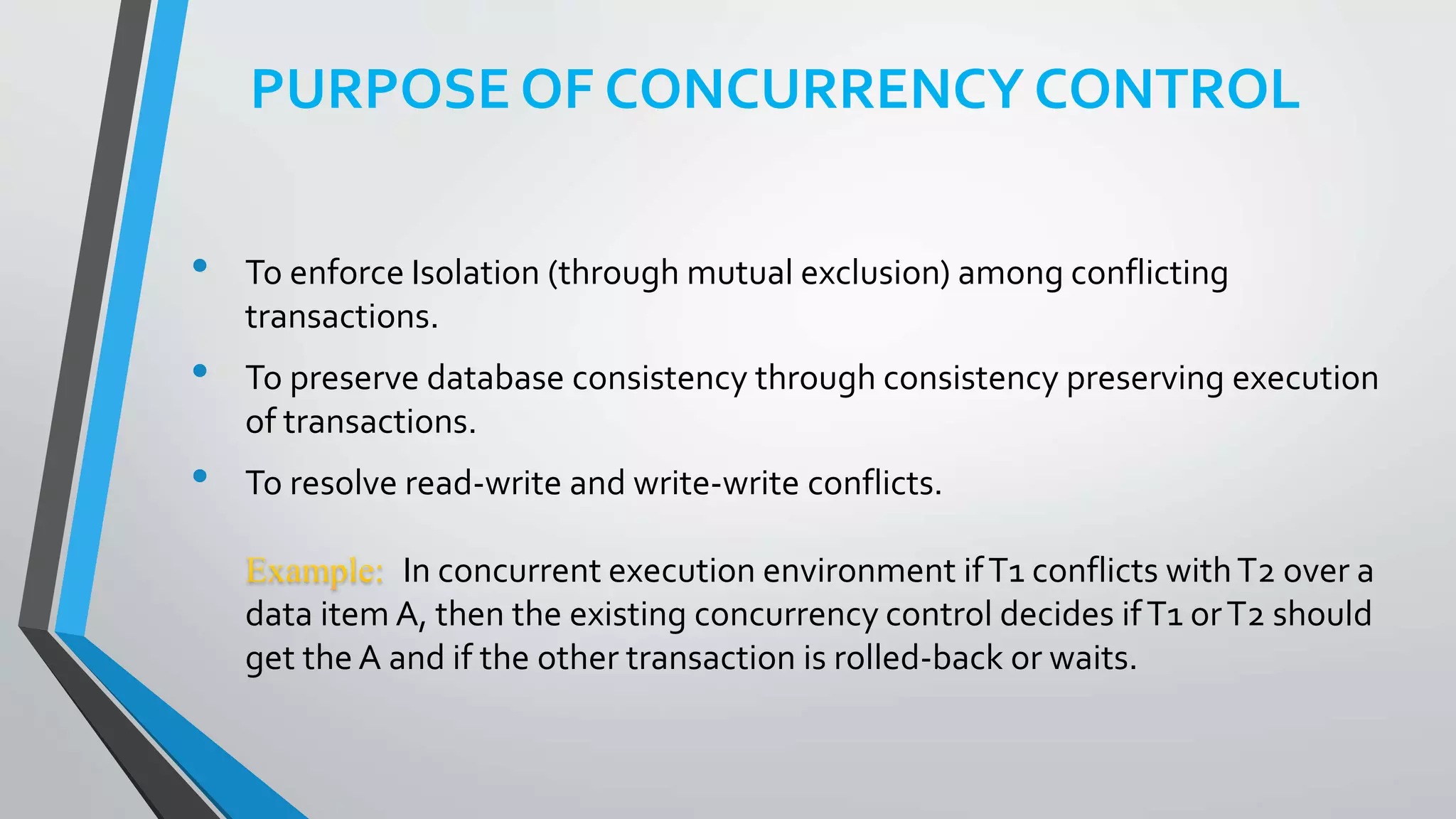 PURPOSE OF CONCURRENCY CONTROL

• To enforce Isolation (through mutual exclusion) among conflicting transactions.

• To preserve database consistency through consistency preserving execution of transactions.

• To resolve read-write and write-write conflicts.

Example: In concurrent execution environment if T1 conflicts with T2 over a data item A, then the existing concurrency control decides if T1 or T2 should get the A and if the other transaction is rolled-back or waits.